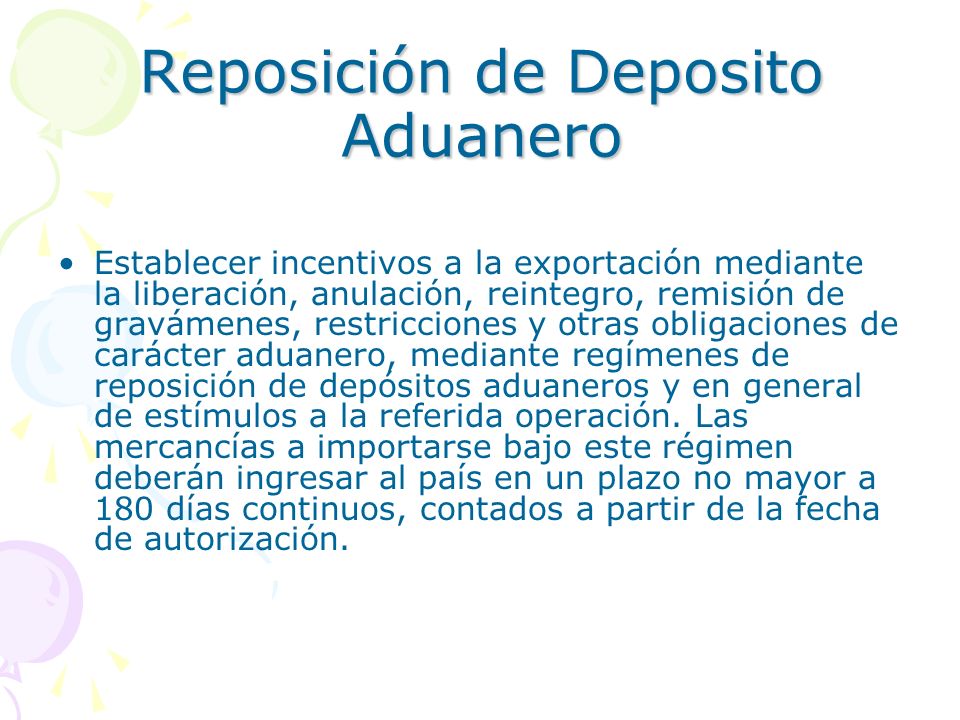 Reposición de Deposito Aduanero

• Establecer incentivos a la exportación mediante la liberación, anulación, reintegro, remisión de gravámenes, restricciones y otras obligaciones de carácter aduanero, mediante regímenes de reposición de depósitos aduaneros y en general de estímulos a la referida operación. Las mercancías a importarse bajo este régimen deberán ingresar al país en un plazo no mayor a 180 días continuos, contados a partir de la fecha de autorización.